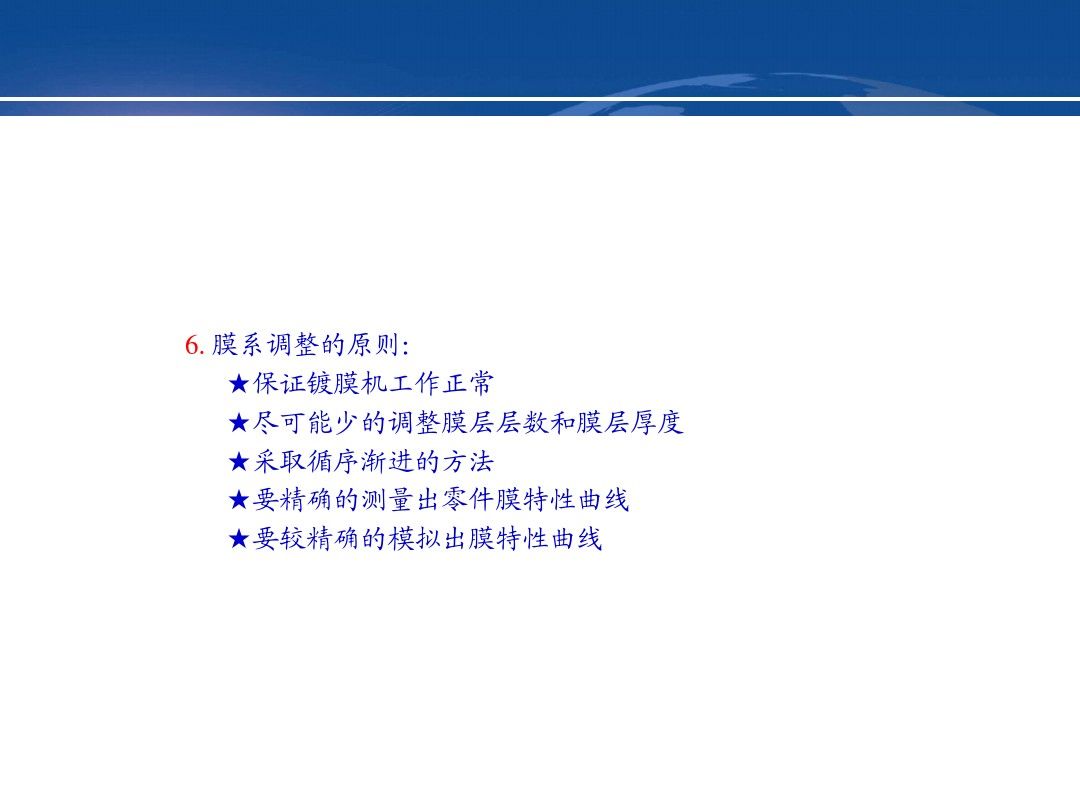 6. 膜系调整的原则:

★保证镀膜机工作正常

★尽可能少的调整膜层层数和膜层厚度

★采取循序渐进的方法

★要精确的测量出零件膜特性曲线

★要较精确的模拟出膜特性曲线